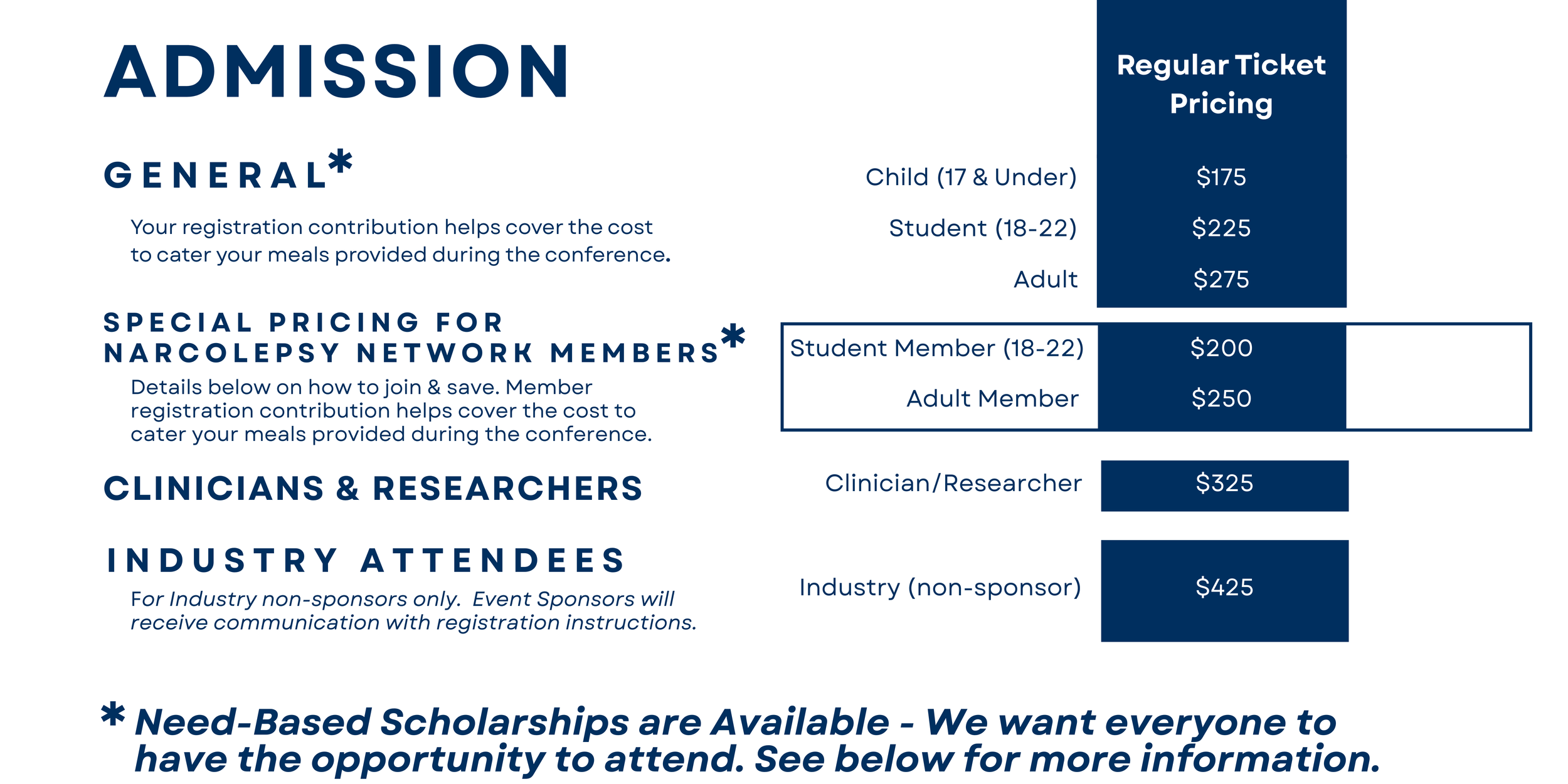 ADMISSION

GENERAL*

Your registration contribution helps cover the cost to cater your meals provided during the conference.

SPECIAL PRICING FOR NARCOLEPSY NETWORK MEMBERS*

Details below on how to join & save. Member registration contribution helps cover the cost to cater your meals provided during the conference.

CLINICIANS & RESEARCHERS

INDUSTRY ATTENDEES

For Industry non-sponsors only. Event Sponsors will receive communication with registration instructions.

| | Regular Ticket Pricing |
|---|---|
| Child (17 & Under) | $175 |
| Student (18-22) | $225 |
| Adult | $275 |
| Student Member (18-22) | $200 |
| Adult Member | $250 |
| Clinician/Researcher | $325 |
| Industry (non-sponsor) | $425 |

* Need-Based Scholarships are Available - We want everyone to have the opportunity to attend. See below for more information.